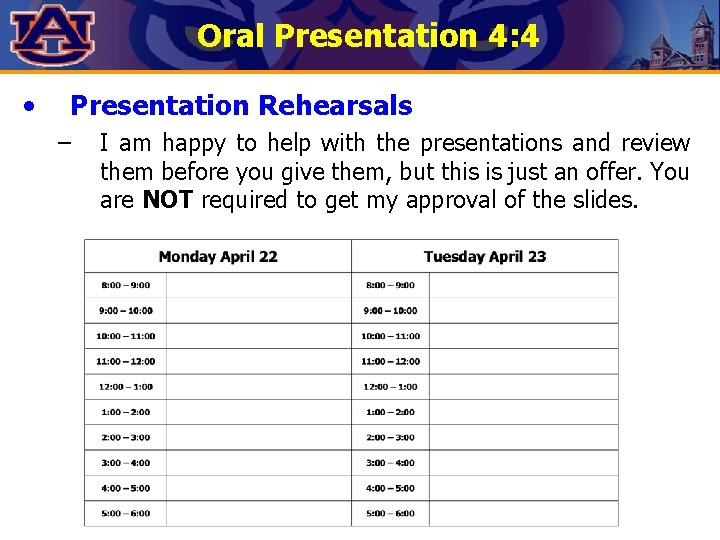 AU

Oral Presentation 4:4

• Presentation Rehearsals

– I am happy to help with the presentations and review them before you give them, but this is just an offer. You are **NOT** required to get my approval of the slides.

| Monday April 22 | | Tuesday April 23 | |
|---|---|---|---|
| 8:00 – 9:00 | | 8:00 – 9:00 | |
| 9:00 – 10:00 | | 9:00 – 10:00 | |
| 10:00 – 11:00 | | 10:00 – 11:00 | |
| 11:00 – 12:00 | | 11:00 – 12:00 | |
| 12:00 – 1:00 | | 12:00 – 1:00 | |
| 1:00 – 2:00 | | 1:00 – 2:00 | |
| 2:00 – 3:00 | | 2:00 – 3:00 | |
| 3:00 – 4:00 | | 3:00 – 4:00 | |
| 4:00 – 5:00 | | 4:00 – 5:00 | |
| 5:00 – 6:00 | | 5:00 – 6:00 | |